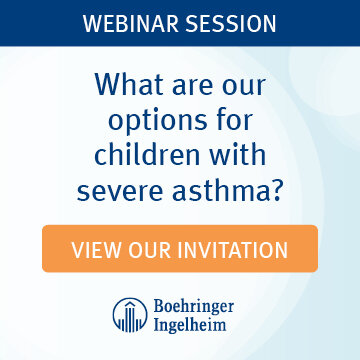 WEBINAR SESSION

What are our options for children with severe asthma?

VIEW OUR INVITATION

Boehringer Ingelheim